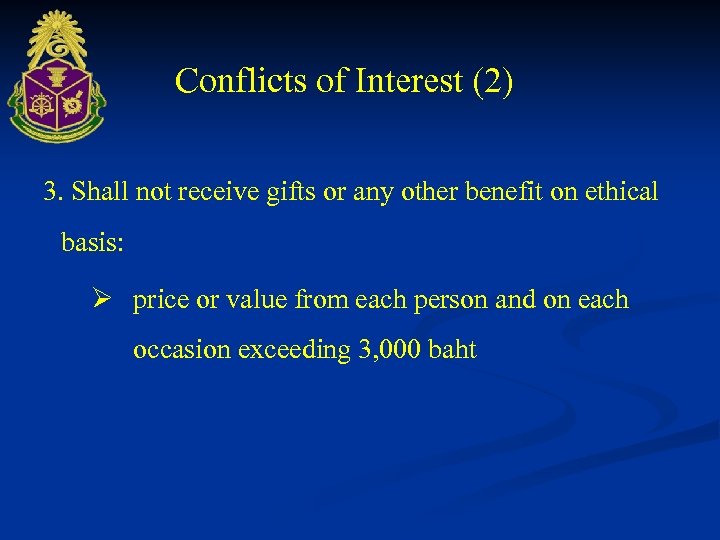 Conflicts of Interest (2)

3. Shall not receive gifts or any other benefit on ethical basis:

➢ price or value from each person and on each occasion exceeding 3,000 baht